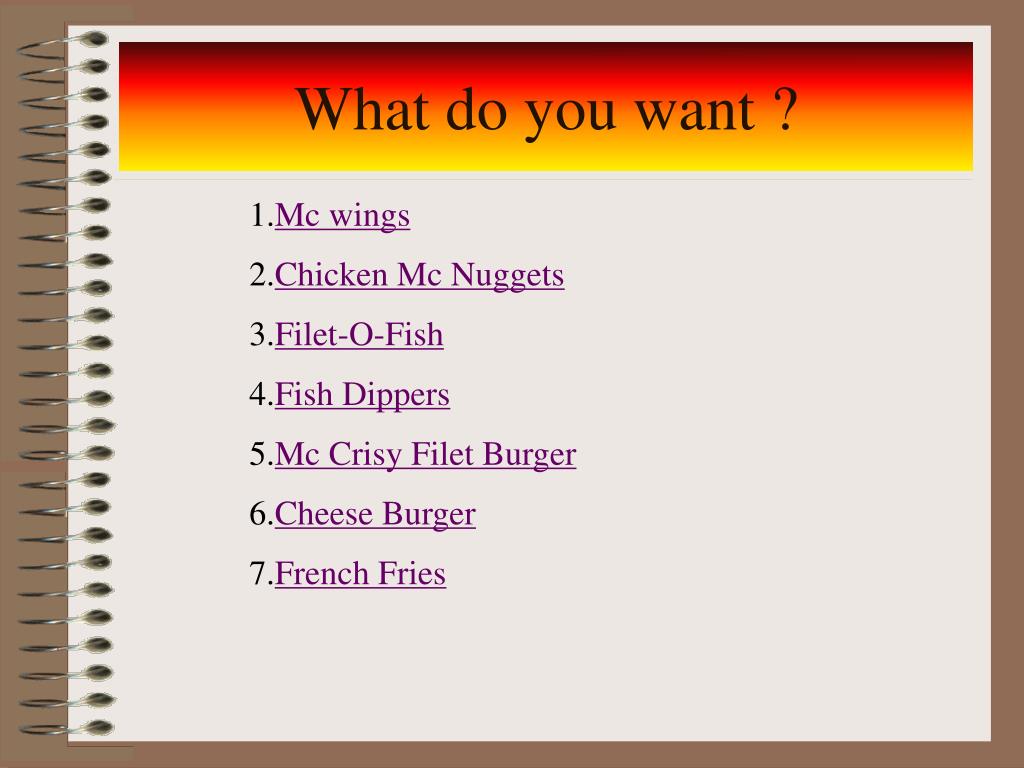 What do you want ?

1.Mc wings

2.Chicken Mc Nuggets

3.Filet-O-Fish

4.Fish Dippers

5.Mc Crisy Filet Burger

6.Cheese Burger

7.French Fries